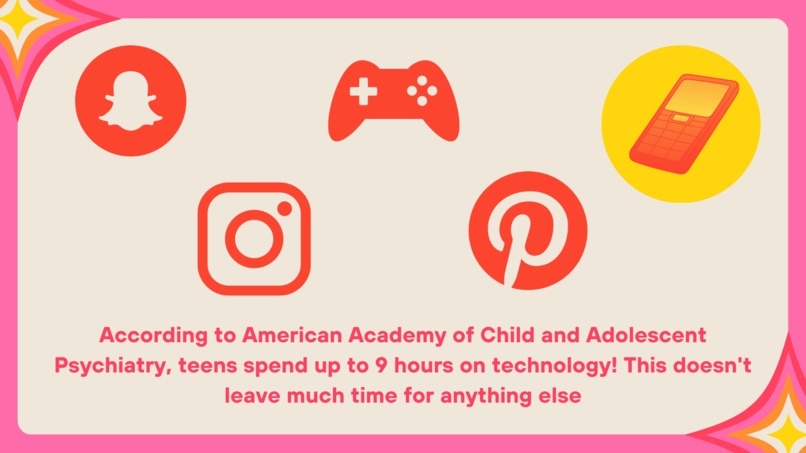 According to American Academy of Child and Adolescent Psychiatry, teens spend up to 9 hours on technology! This doesn't leave much time for anything else